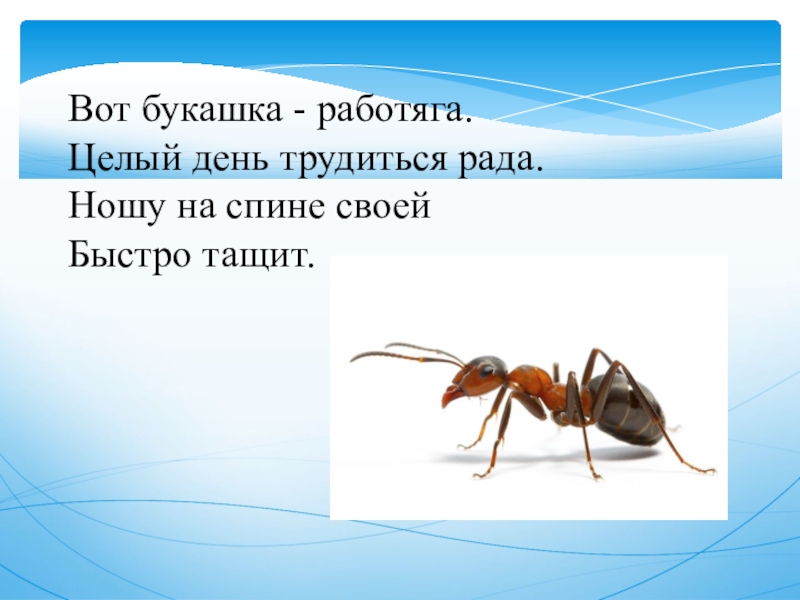 Вот букашка - работяга.
Целый день трудиться рада.
Ношу на спине своей
Быстро тащит.